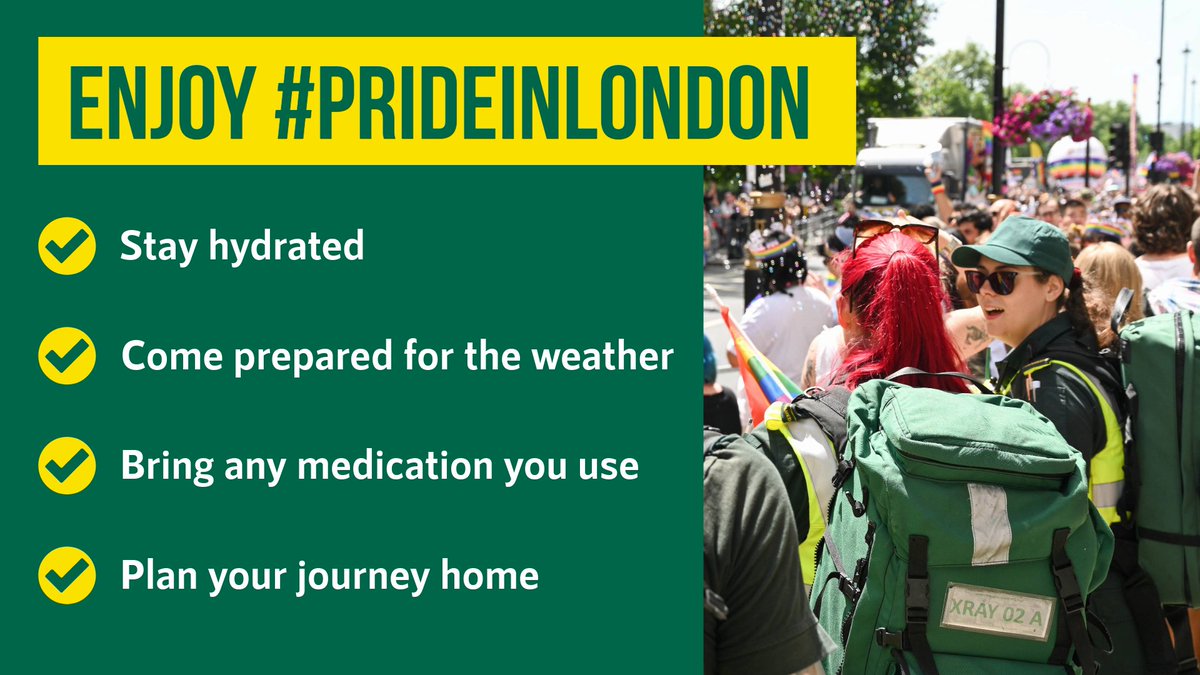 ENJOY #PRIDEINLONDON

Stay hydrated

Come prepared for the weather

Bring any medication you use

Plan your journey home

XRAY 02 A